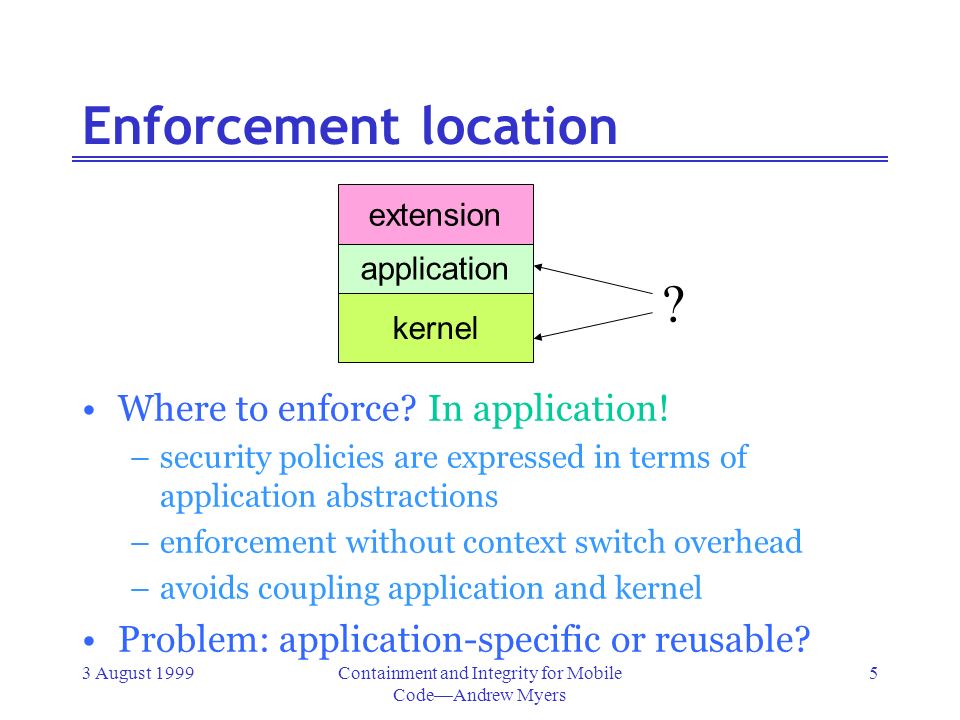 Enforcement location

extension
application
kernel

?

• Where to enforce? In application!
– security policies are expressed in terms of application abstractions
– enforcement without context switch overhead
– avoids coupling application and kernel
• Problem: application-specific or reusable?

3 August 1999

Containment and Integrity for Mobile Code—Andrew Myers

5